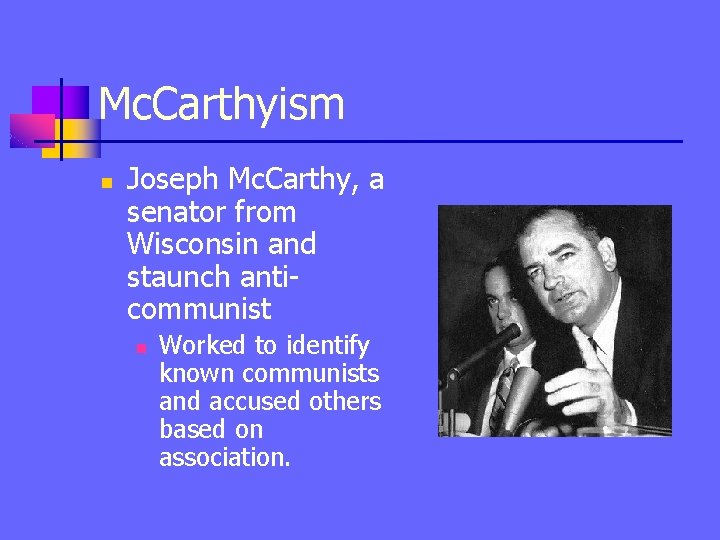 McCarthyism

Joseph McCarthy, a senator from Wisconsin and staunch anti-communist

Worked to identify known communists and accused others based on association.